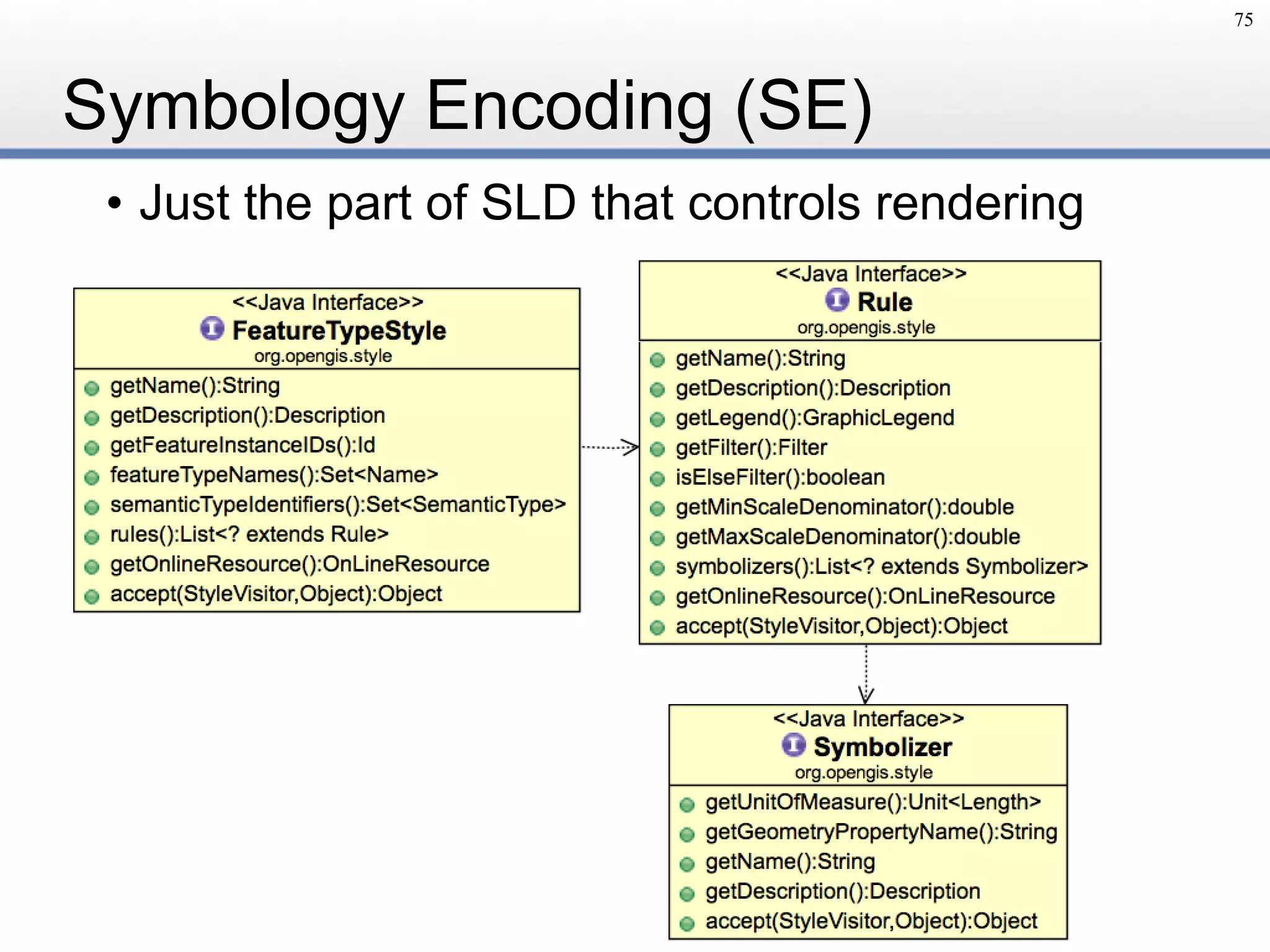 75

Symbology Encoding (SE)

• Just the part of SLD that controls rendering

<<Java Interface>>
FeatureTypeStyle
org.opengis.style

getName():String
getDescription():Description
getFeatureInstanceIDs():Id
featureTypeNames():Set<Name>
semanticTypeIdentifiers():Set<SemanticType>
rules():List<? extends Rule>
getOnlineResource():OnLineResource
accept(StyleVisitor,Object):Object

<<Java Interface>>
Rule
org.opengis.style

getName():String
getDescription():Description
getLegend():GraphicLegend
getFilter():Filter
isElseFilter():boolean
getMinScaleDenominator():double
getMaxScaleDenominator():double
symbolizers():List<? extends Symbolizer>
getOnlineResource():OnLineResource
accept(StyleVisitor,Object):Object

<<Java Interface>>
Symbolizer
org.opengis.style

getUnitOfMeasure():Unit<Length>
getGeometryPropertyName():String
getName():String
getDescription():Description
accept(StyleVisitor,Object):Object